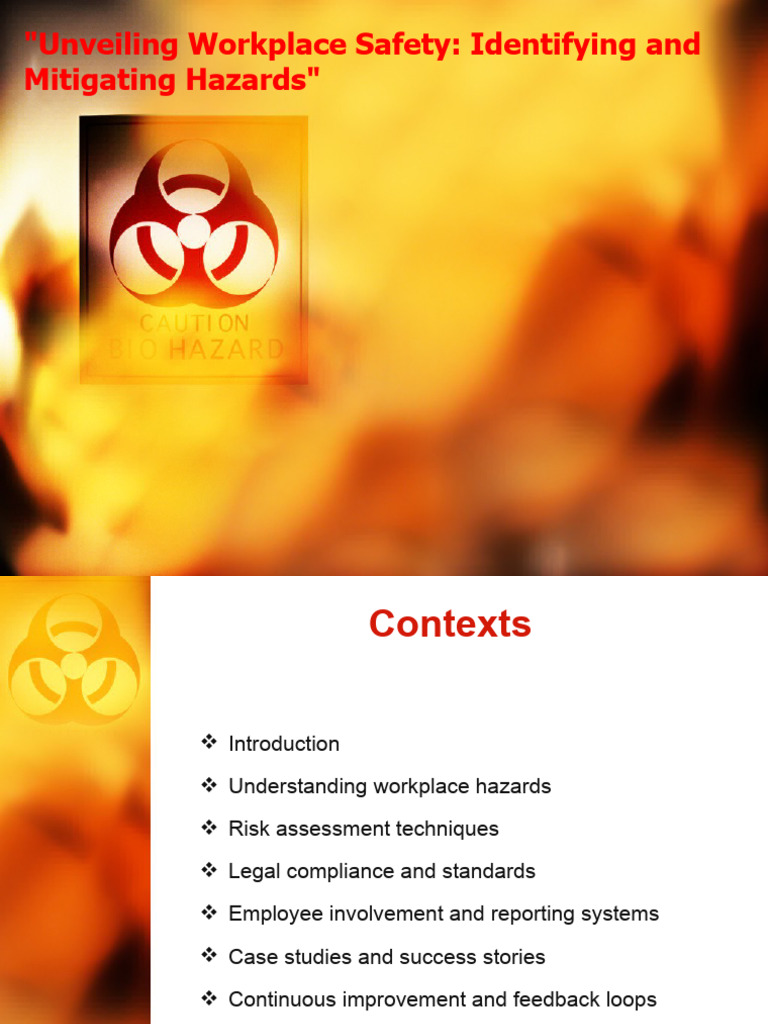 "Unveiling Workplace Safety: Identifying and Mitigating Hazards"

CAUTION
BIO HAZARD

Contexts

❖ Introduction
❖ Understanding workplace hazards
❖ Risk assessment techniques
❖ Legal compliance and standards
❖ Employee involvement and reporting systems
❖ Case studies and success stories
❖ Continuous improvement and feedback loops